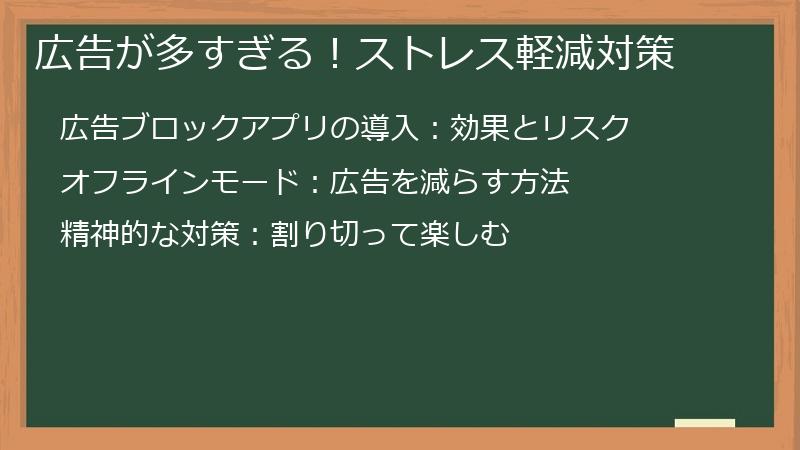 広告が多すぎる！ストレス軽減対策

広告ブロックアプリの導入：効果とリスク

オフラインモード：広告を減らす方法

精神的な対策：割り切って楽しむ